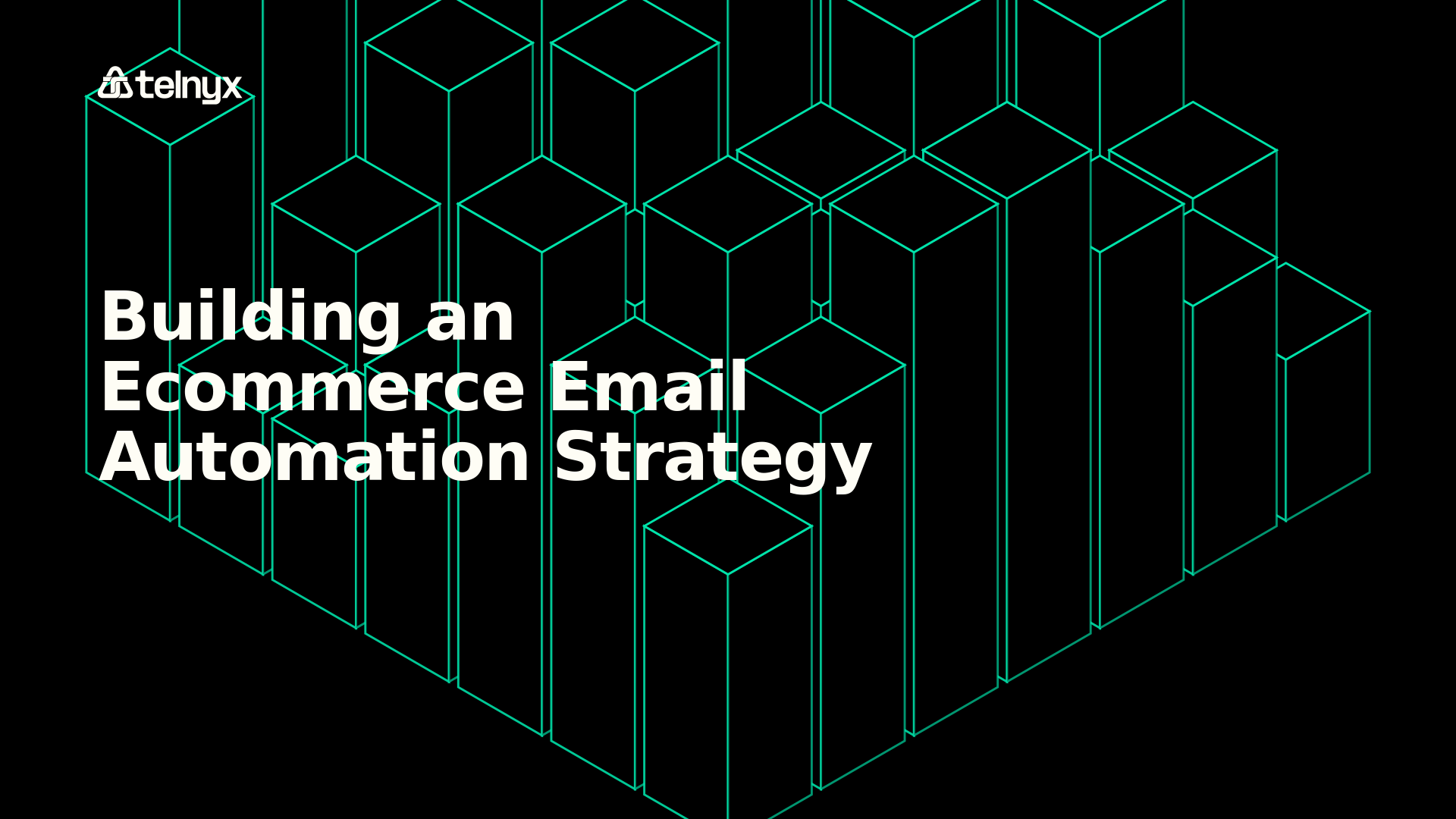 telnyx

Building an Ecommerce Email Automation Strategy